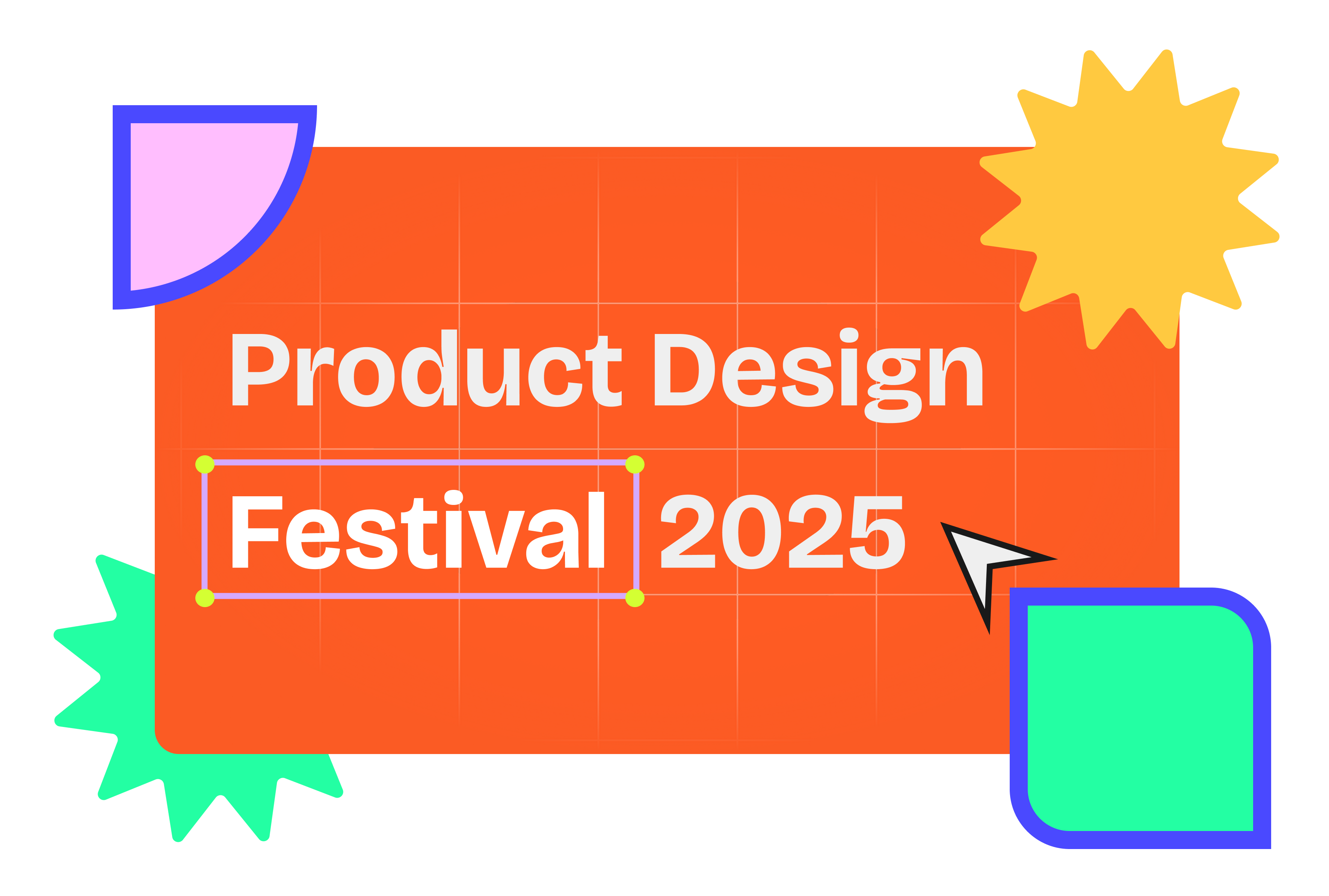 Product Design
Festival 2025